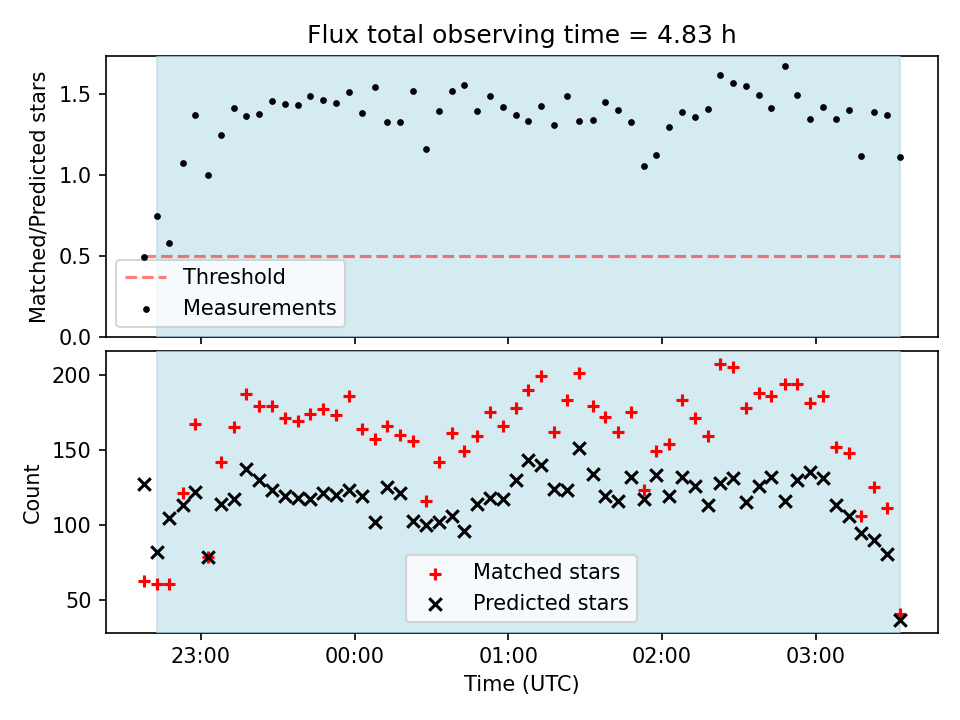 Flux total observing time = 4.83 h

Matched/Predicted stars

1.5
1.0
0.5
0.0

Threshold
Measurements

Count

200
150
100
50

Matched stars
Predicted stars

23:00
00:00
01:00
02:00
03:00

Time (UTC)